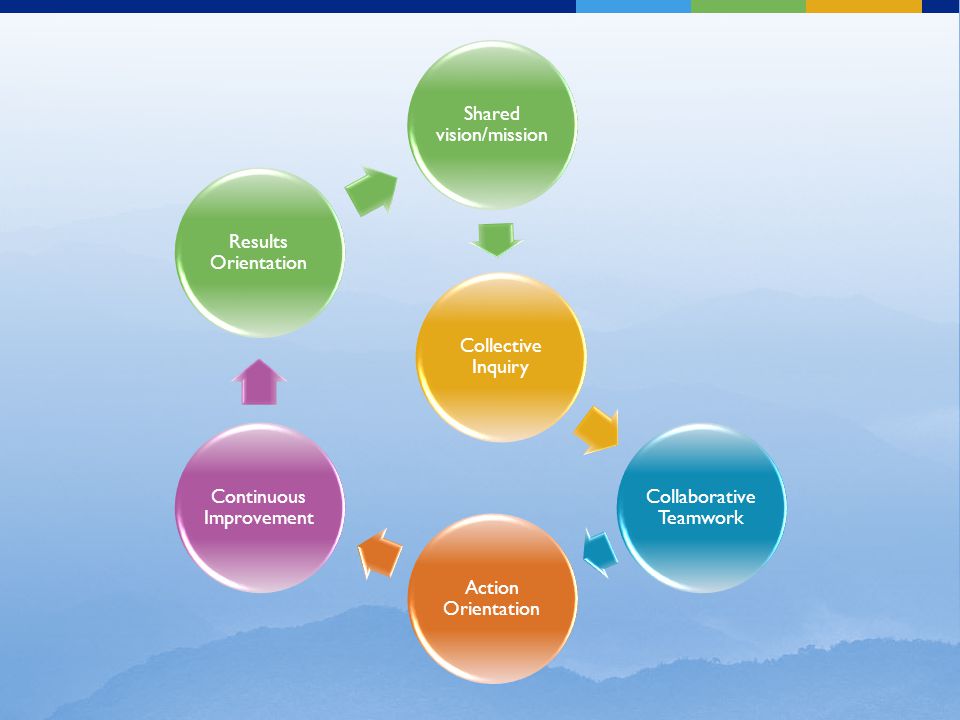 Shared vision/mission

Collective Inquiry

Collaborative Teamwork

Action Orientation

Continuous Improvement

Results Orientation